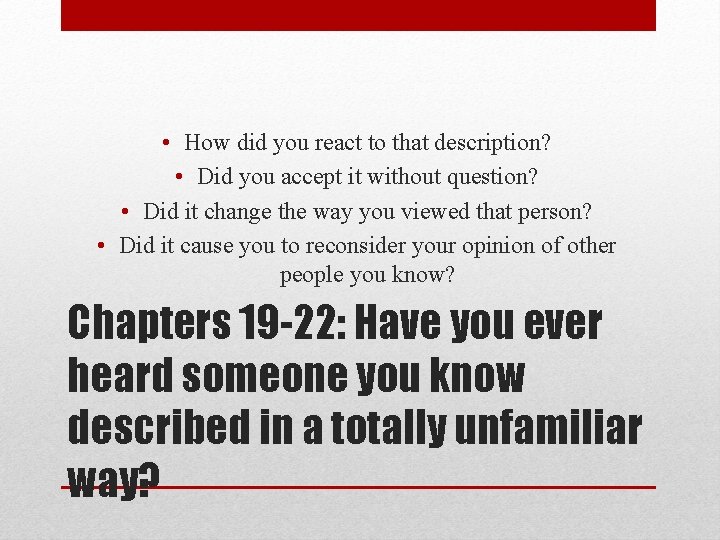 • How did you react to that description?
• Did you accept it without question?
• Did it change the way you viewed that person?
• Did it cause you to reconsider your opinion of other people you know?

Chapters 19-22: Have you ever heard someone you know described in a totally unfamiliar way?